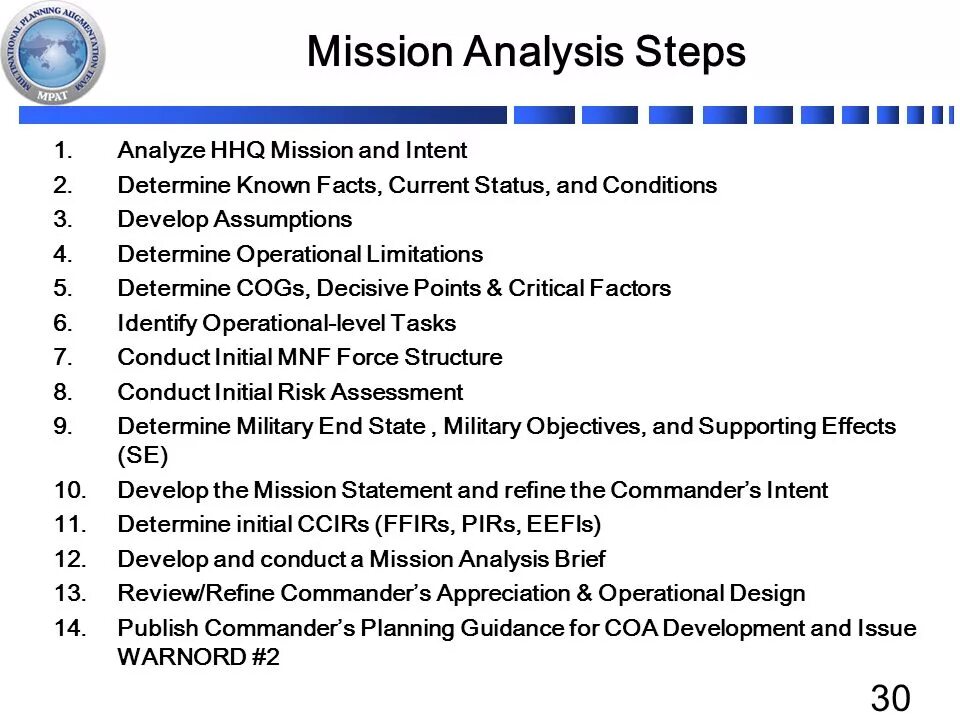 MULTINATIONAL PLANNING AUGMENTATION TEAM
MPAT

Mission Analysis Steps

1. Analyze HHQ Mission and Intent
2. Determine Known Facts, Current Status, and Conditions
3. Develop Assumptions
4. Determine Operational Limitations
5. Determine COGs, Decisive Points & Critical Factors
6. Identify Operational-level Tasks
7. Conduct Initial MNF Force Structure
8. Conduct Initial Risk Assessment
9. Determine Military End State , Military Objectives, and Supporting Effects (SE)
10. Develop the Mission Statement and refine the Commander's Intent
11. Determine initial CCIRs (FFIRs, PIRs, EEFIs)
12. Develop and conduct a Mission Analysis Brief
13. Review/Refine Commander's Appreciation & Operational Design
14. Publish Commander's Planning Guidance for COA Development and Issue WARNORD #2

30